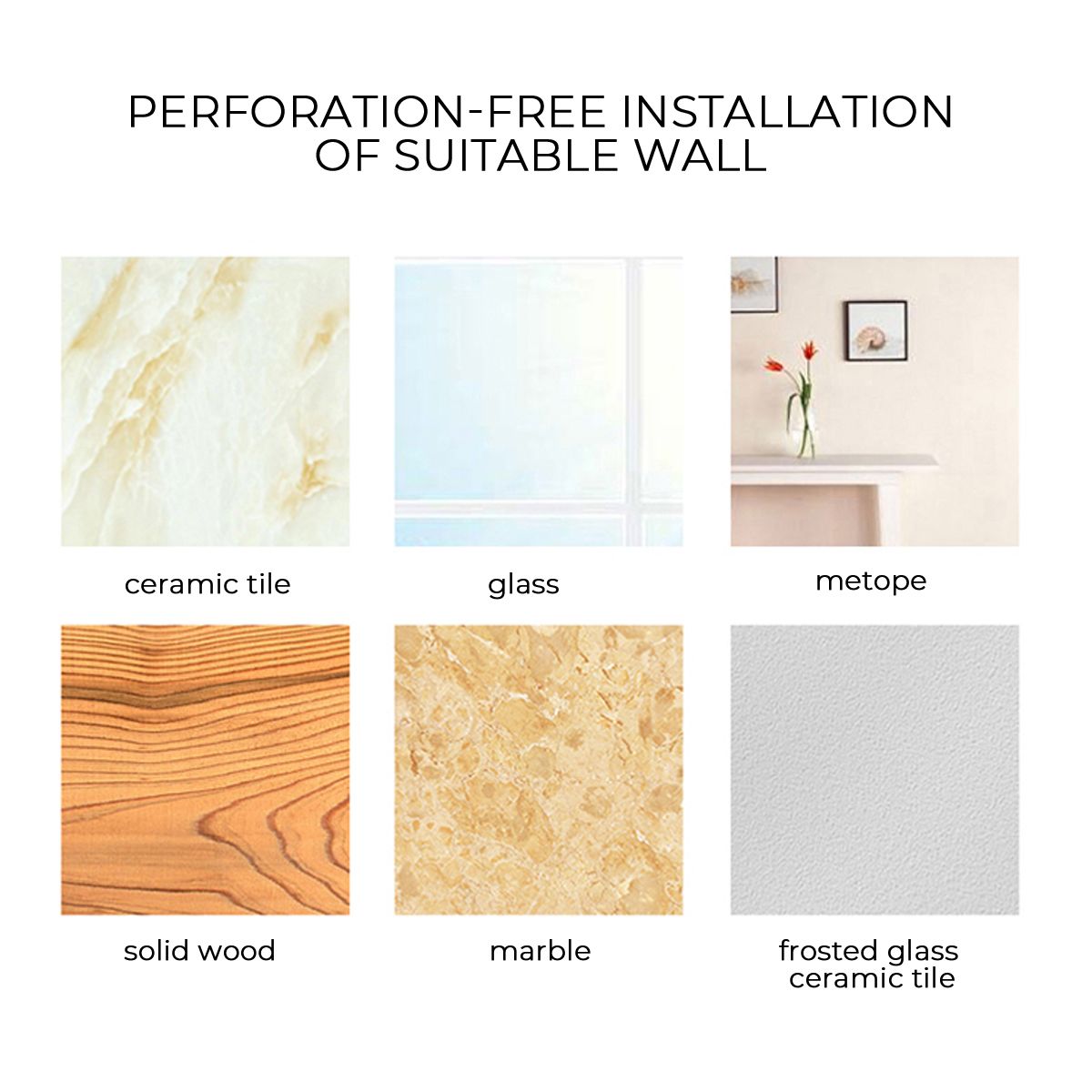 PERFORATION-FREE INSTALLATION OF SUITABLE WALL

ceramic tile

glass

metope

solid wood

marble

frosted glass ceramic tile